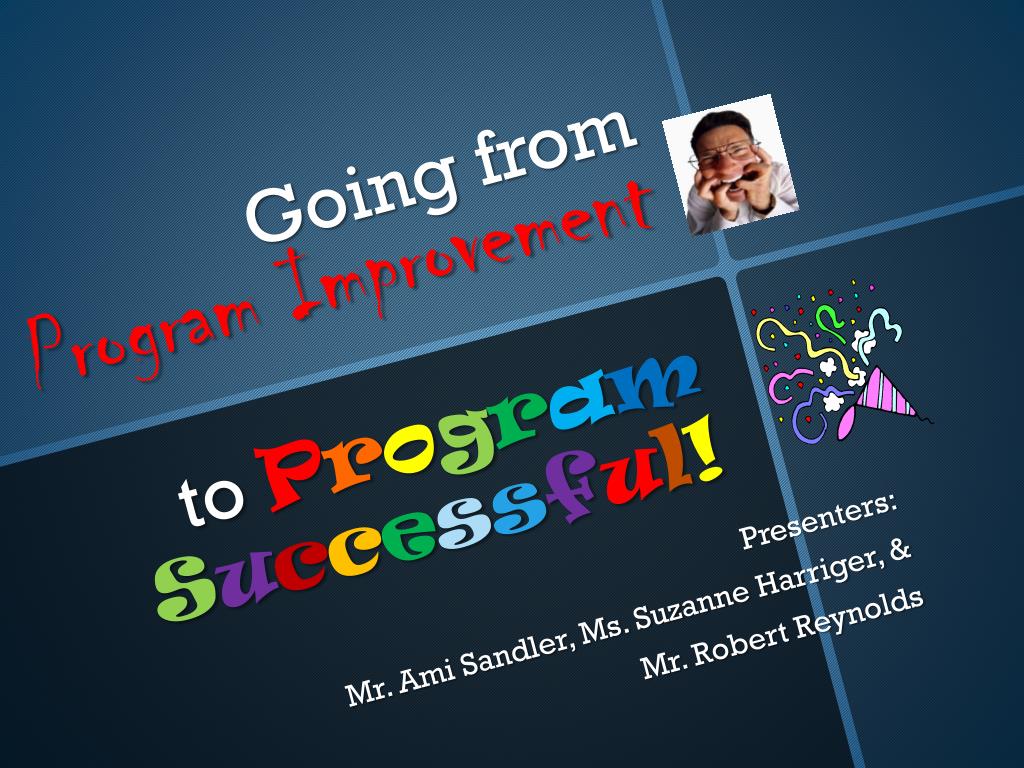 Going from
Program Improvement

to Program
Successful!

Presenters:
Mr. Ami Sandler, Ms. Suzanne Harriger, &
Mr. Robert Reynolds